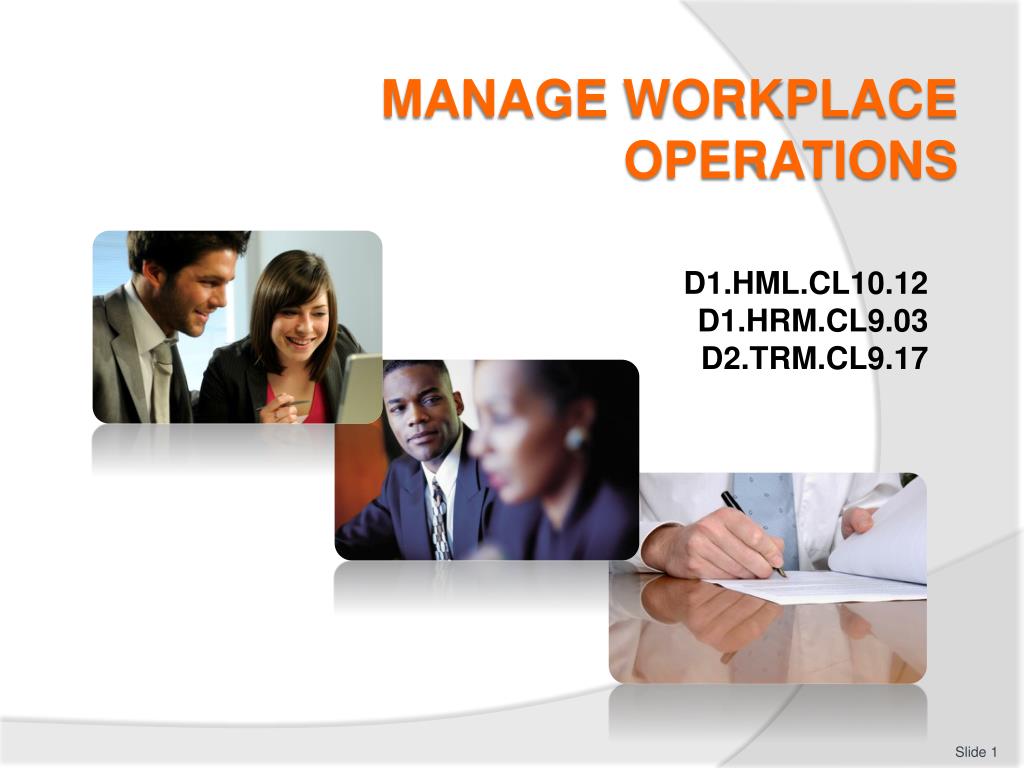 MANAGE WORKPLACE OPERATIONS

D1.HML.CL10.12
D1.HRM.CL9.03
D2.TRM.CL9.17

Slide 1